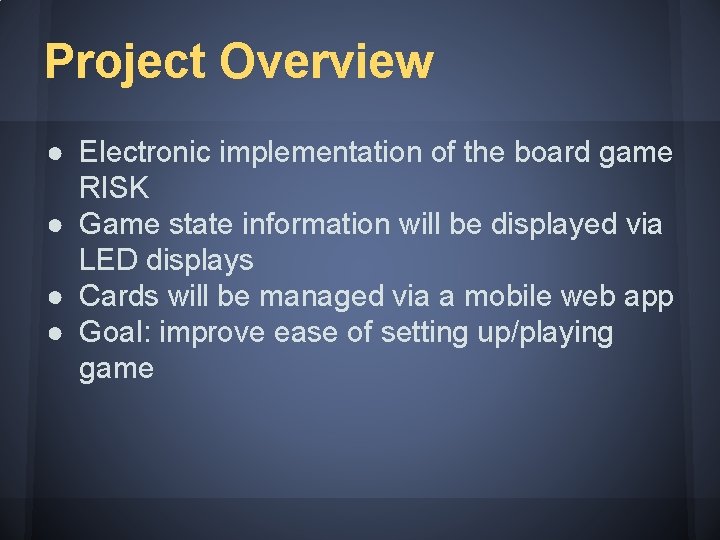 Project Overview

• Electronic implementation of the board game RISK
• Game state information will be displayed via LED displays
• Cards will be managed via a mobile web app
• Goal: improve ease of setting up/playing game